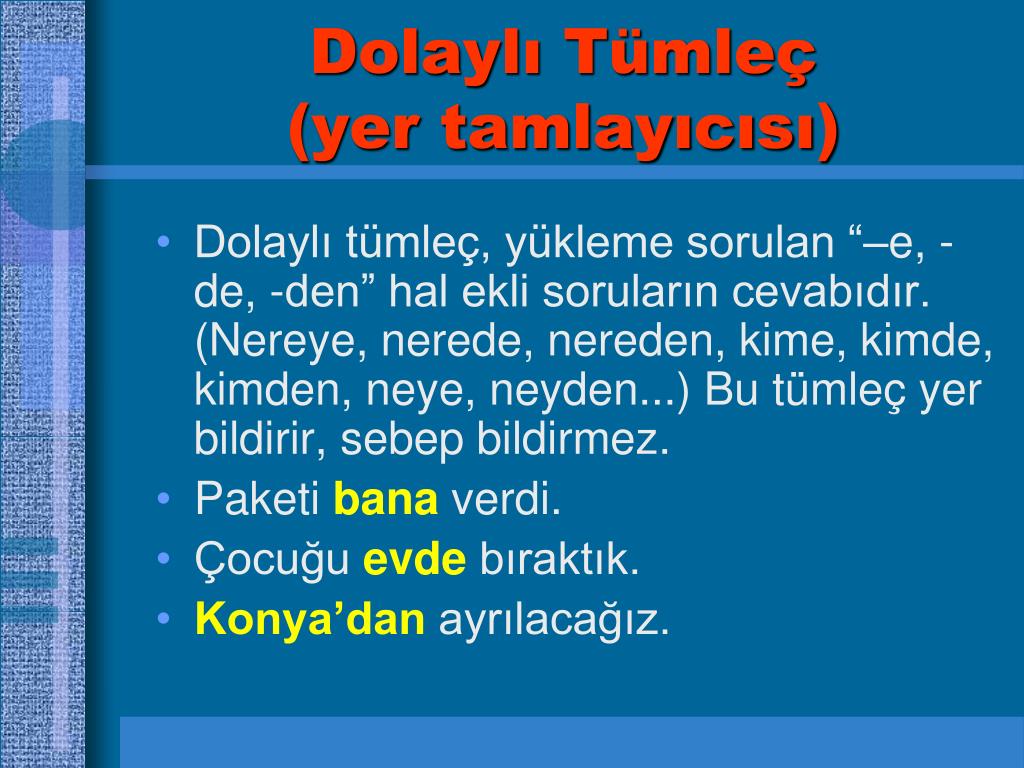 Dolaylı Tümleç
(yer tamlayıcısı)

• Dolaylı tümleç, yükleme sorulan “–e, -de, -den” hal ekli soruların cevabıdır. (Nereye, nerede, nereden, kime, kimde, kimden, neye, neyden...) Bu tümleç yer bildirir, sebep bildirmez.
• Paketi bana verdi.
• Çocuğu evde bıraktık.
• Konya’dan ayrılacağız.